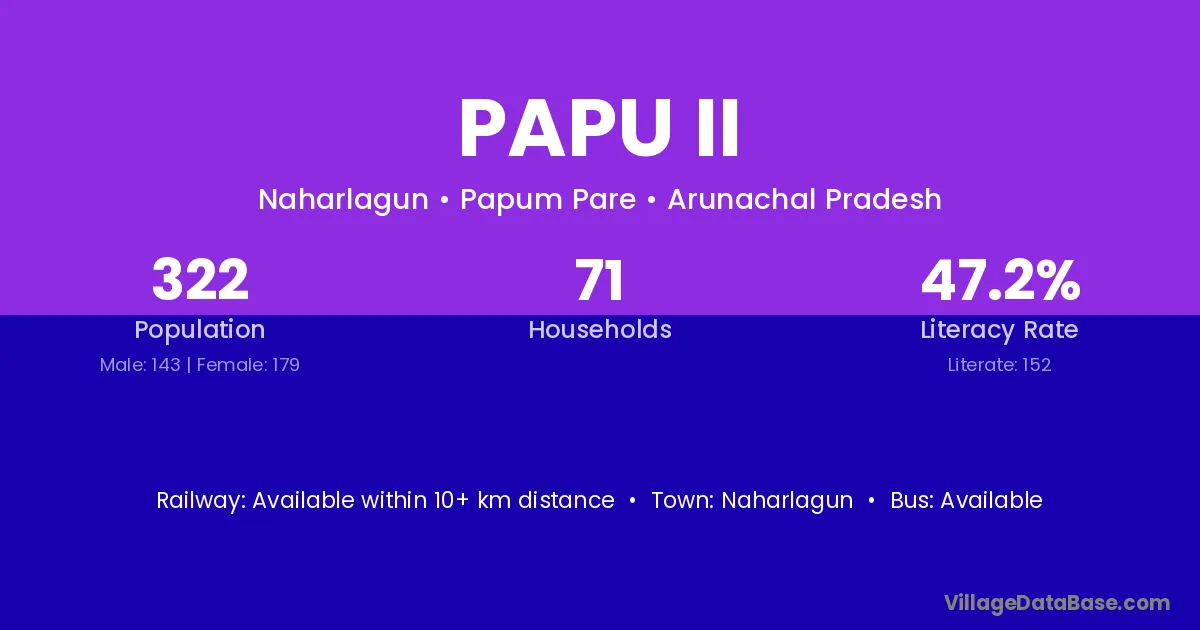 PAPU II

Naharlagun • Papum Pare • Arunachal Pradesh

322
Population
Male: 143 | Female: 179

71
Households

47.2%
Literacy Rate
Literate: 152

Railway: Available within 10+ km distance • Town: Naharlagun • Bus: Available

VillageDataBase.com